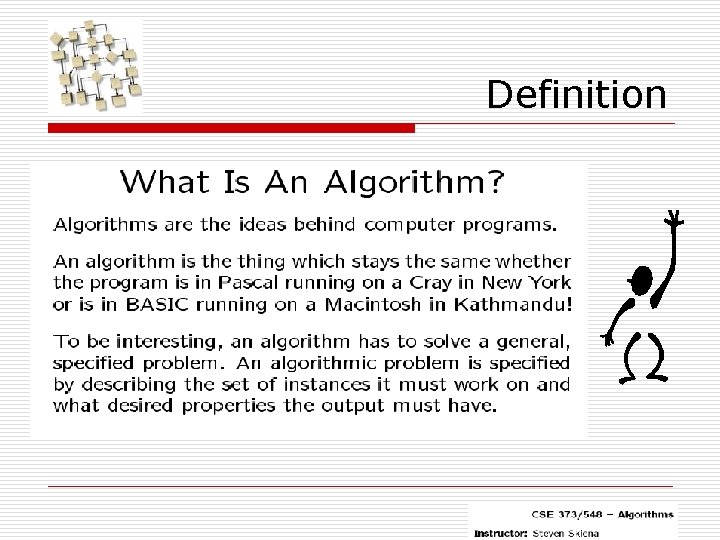 Definition

What Is An Algorithm?

Algorithms are the ideas behind computer programs.

An algorithm is the thing which stays the same whether the program is in Pascal running on a Cray in New York or is in BASIC running on a Macintosh in Kathmandu!

To be interesting, an algorithm has to solve a general, specified problem. An algorithmic problem is specified by describing the set of instances it must work on and what desired properties the output must have.

CSE 373/548 – Algorithms
Instructor: Steven Skiena